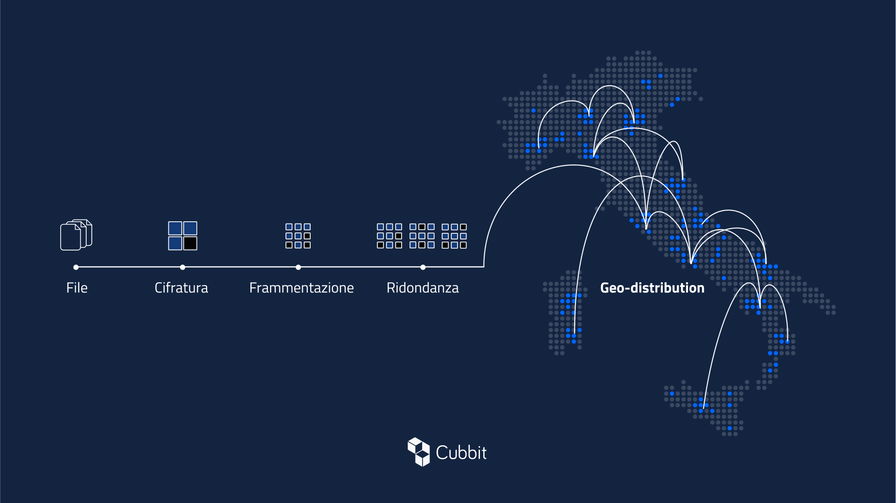 File

Cifratura

Frammentazione

Ridondanza

Geo-distribution

Cubbit